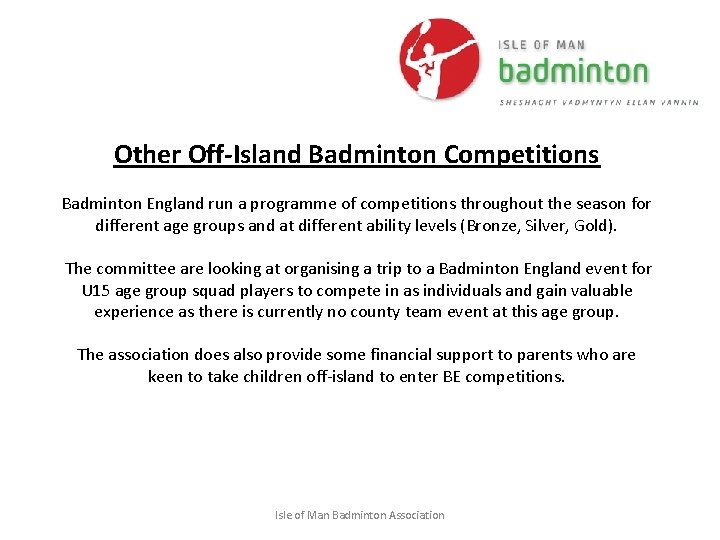 ISLE OF MAN
badminton
SHESHAGHT VADMYNTYN ELLAN VANNIN

Other Off-Island Badminton Competitions

Badminton England run a programme of competitions throughout the season for different age groups and at different ability levels (Bronze, Silver, Gold).

The committee are looking at organising a trip to a Badminton England event for U15 age group squad players to compete in as individuals and gain valuable experience as there is currently no county team event at this age group.

The association does also provide some financial support to parents who are keen to take children off-island to enter BE competitions.

Isle of Man Badminton Association